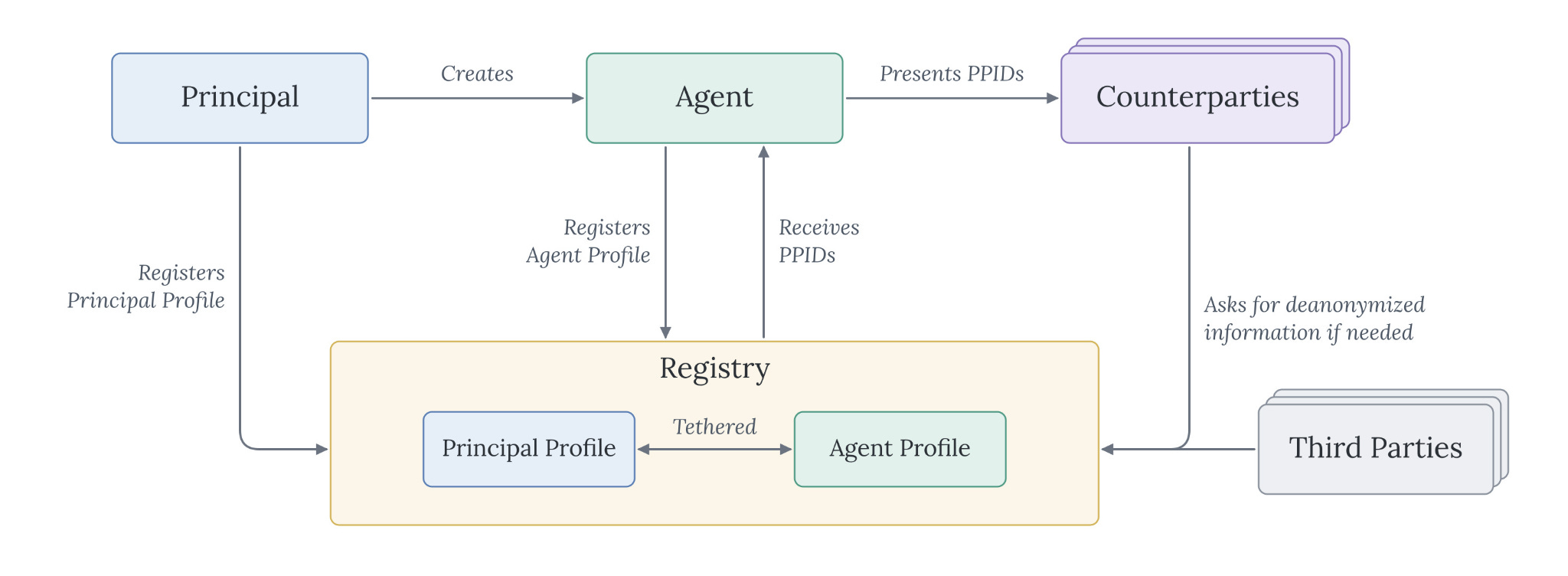 Principal

Creates

Agent

Presents PPIDs

Counterparties

Registers
Principal Profile

Registers
Agent Profile

Receives
PPIDs

Asks for deanonymized
information if needed

Registry

Principal Profile

Tethered

Agent Profile

Third Parties